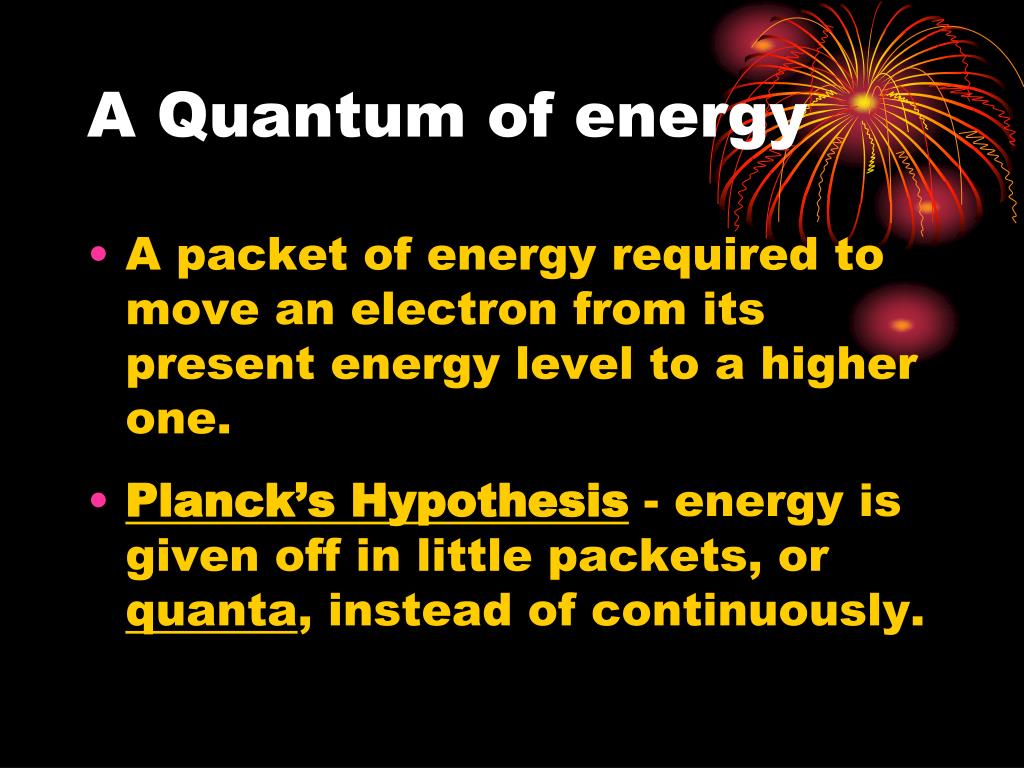 A Quantum of energy

• A packet of energy required to move an electron from its present energy level to a higher one.

• Planck's Hypothesis - energy is given off in little packets, or quanta, instead of continuously.